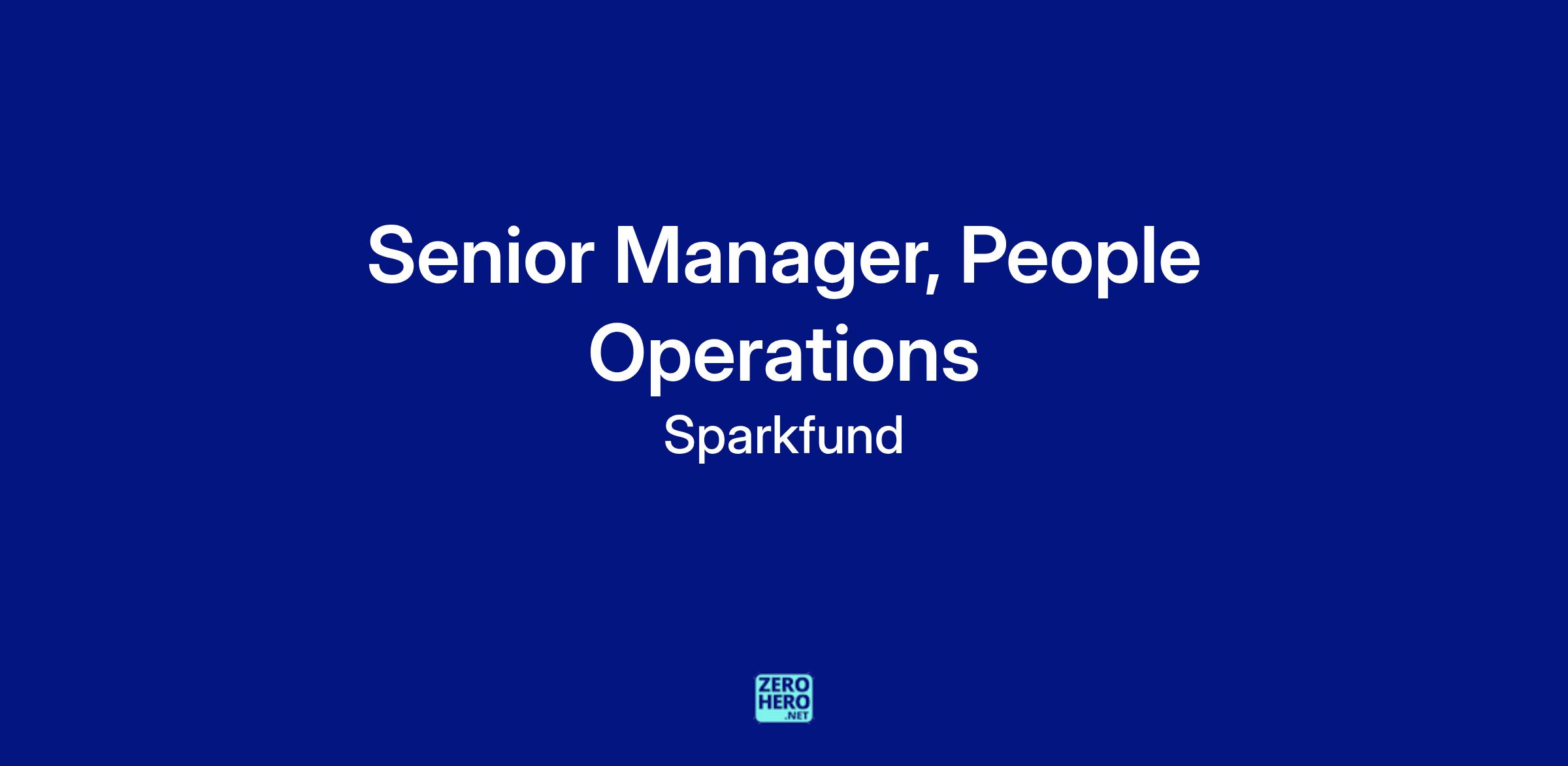 Senior Manager, People Operations

Sparkfund

ZERO HERO .NET